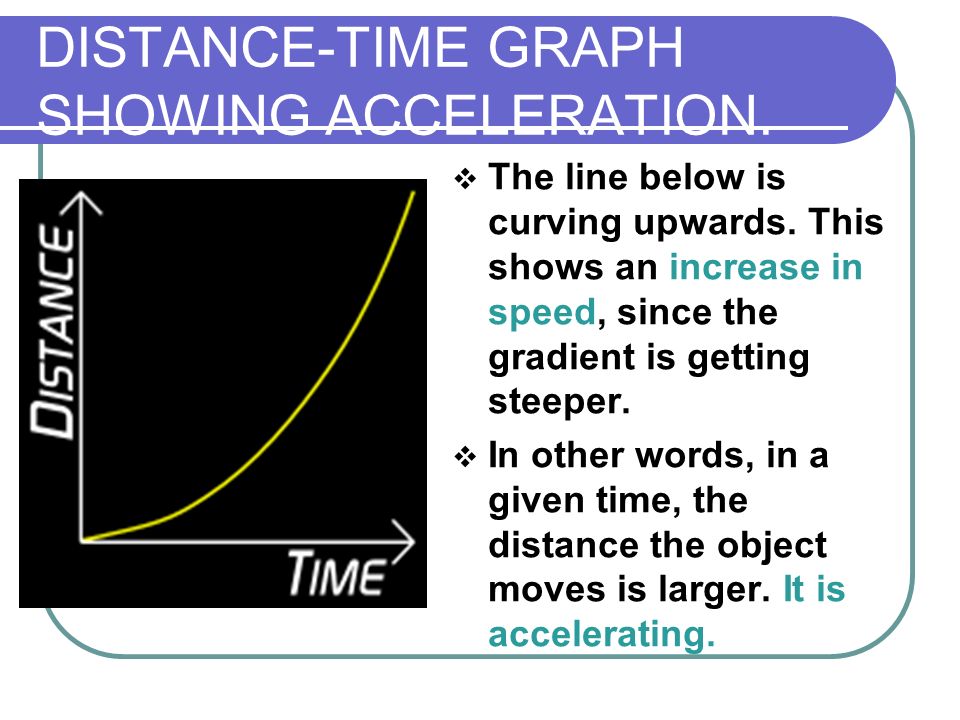 DISTANCE-TIME GRAPH SHOWING ACCELERATION.

DISTANCE

TIME

❖ The line below is curving upwards. This shows an increase in speed, since the gradient is getting steeper.

❖ In other words, in a given time, the distance the object moves is larger. It is accelerating.